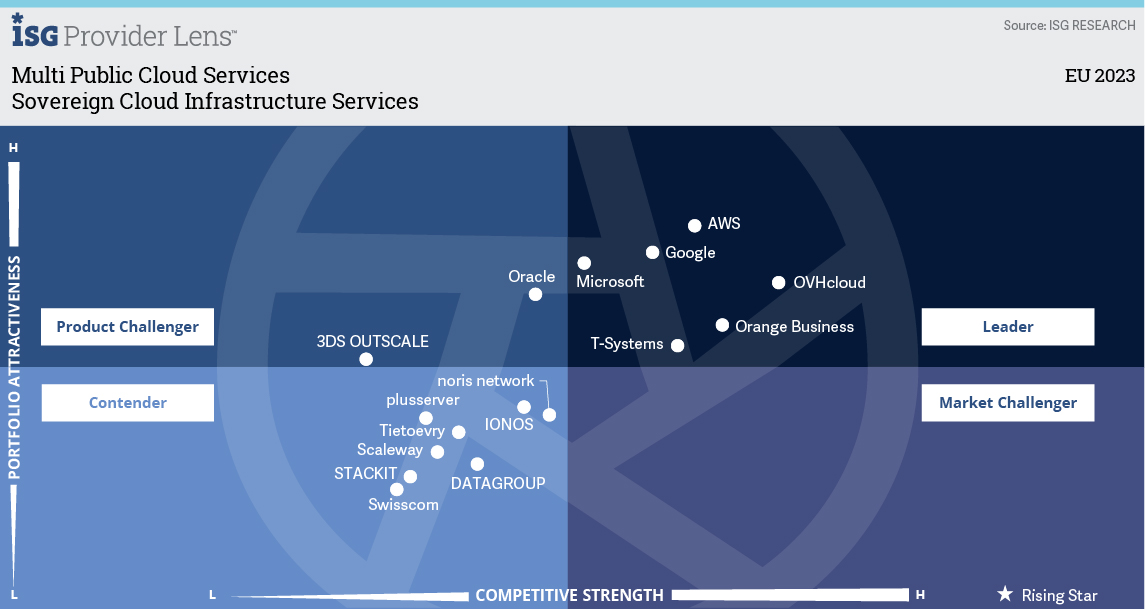 ISG Provider Lens™

Source: ISG RESEARCH

Multi Public Cloud Services
Sovereign Cloud Infrastructure Services

EU 2023

H

PORTFOLIO ATTRACTIVENESS

L

Product Challenger

Leader

Contender

Market Challenger

AWS
Google
Microsoft
Oracle
OVHcloud
Orange Business
T-Systems
3DS OUTSCALE
noris network
plusserver
IONOS
Tietoevry
Scaleway
STACKIT
DATAGROUP
Swisscom

L

COMPETITIVE STRENGTH

H

★ Rising Star